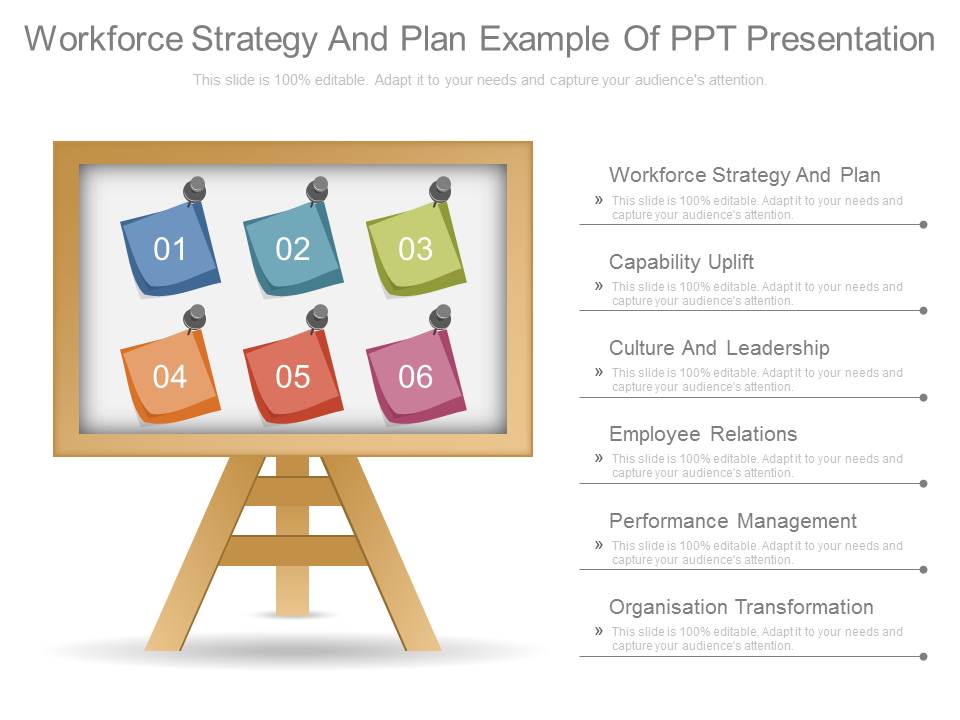 Workforce Strategy And Plan Example Of PPT Presentation

This slide is 100% editable. Adapt it to your needs and capture your audience's attention.

01 02 03

04 05 06

Workforce Strategy And Plan

» This slide is 100% editable. Adapt it to your needs and capture your audience's attention.

Capability Uplift

» This slide is 100% editable. Adapt it to your needs and capture your audience's attention.

Culture And Leadership

» This slide is 100% editable. Adapt it to your needs and capture your audience's attention.

Employee Relations

» This slide is 100% editable. Adapt it to your needs and capture your audience's attention.

Performance Management

» This slide is 100% editable. Adapt it to your needs and capture your audience's attention.

Organisation Transformation

» This slide is 100% editable. Adapt it to your needs and capture your audience's attention.